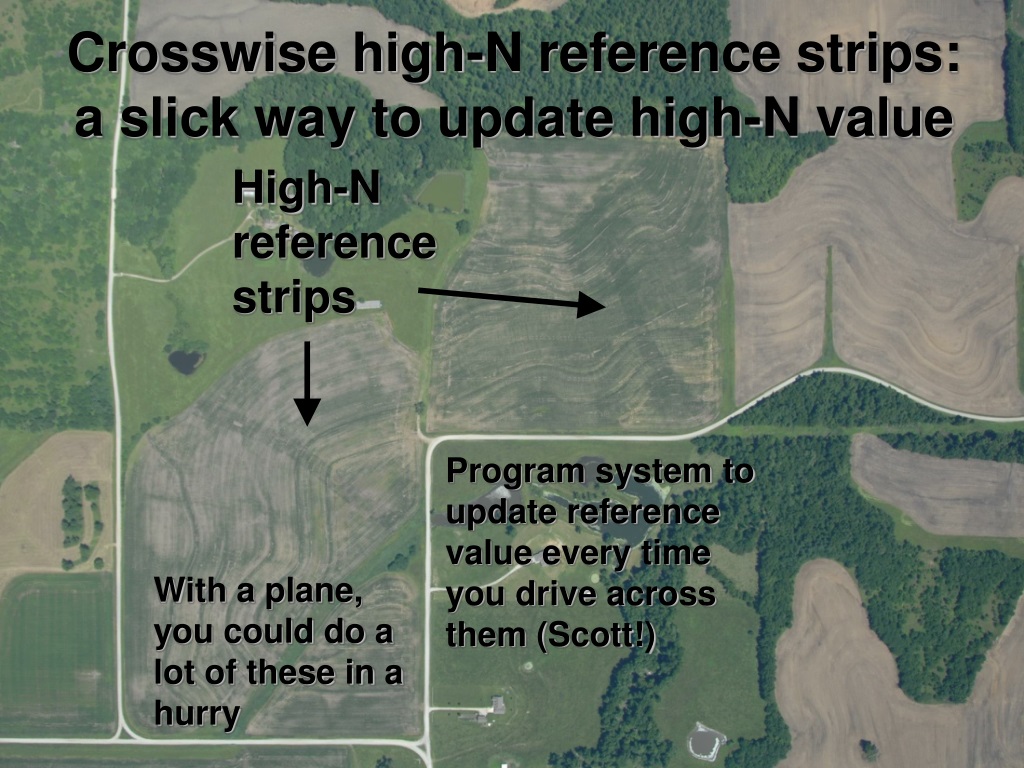 Crosswise high-N reference strips: a slick way to update high-N value

High-N reference strips

Program system to update reference value every time you drive across them (Scott!)

With a plane, you could do a lot of these in a hurry